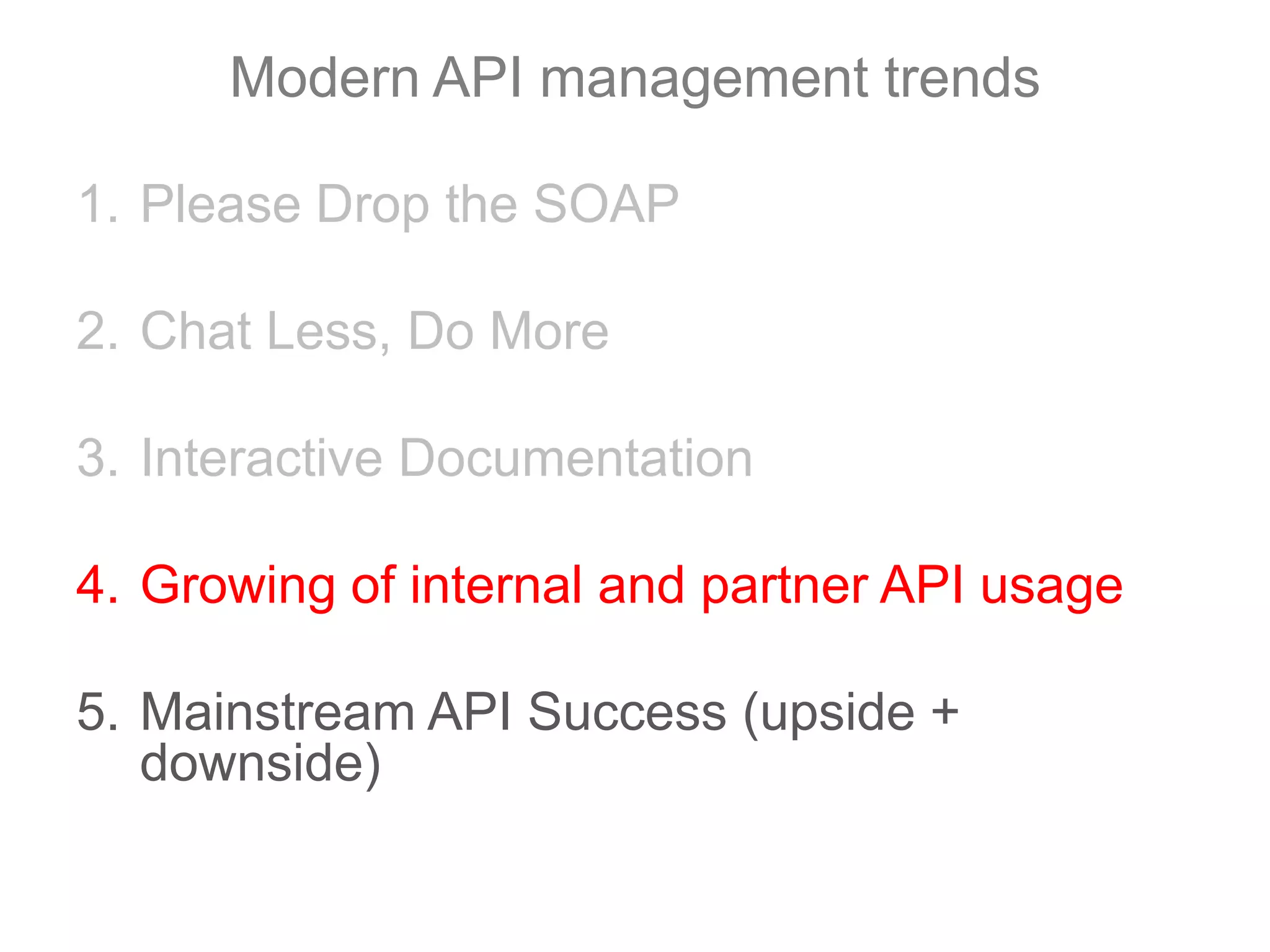 Modern API management trends

1. Please Drop the SOAP

2. Chat Less, Do More

3. Interactive Documentation

4. Growing of internal and partner API usage

5. Mainstream API Success (upside + downside)